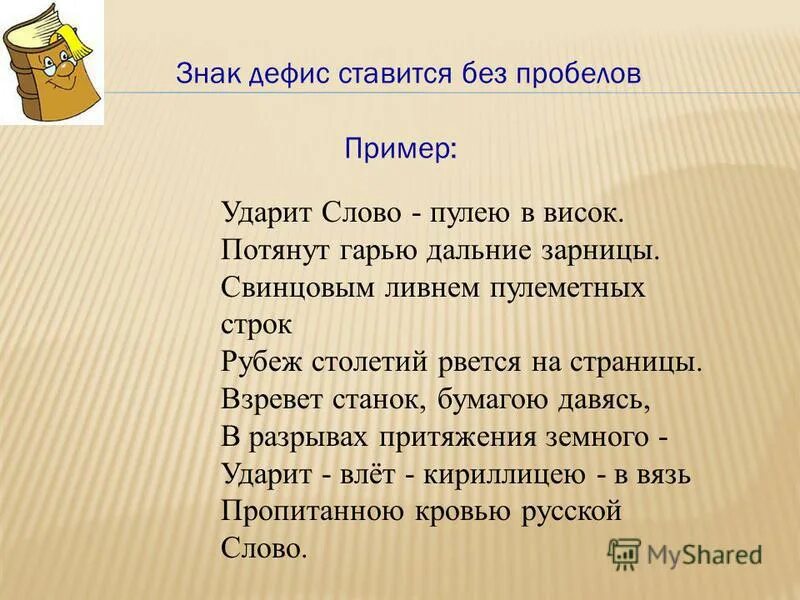 Знак дефис ставится без пробелов

Пример:

Ударит Слово - пулею в висок.
Потянут гарью дальние зарницы.
Свинцовым ливнем пулеметных строк
Рубеж столетий рвется на страницы.
Взревет станок, бумагою давясь,
В разрывах притяжения земного -
Ударит - влёт - кириллицею - в вязь
Пропитанною кровью русской
Слово.

MyShared